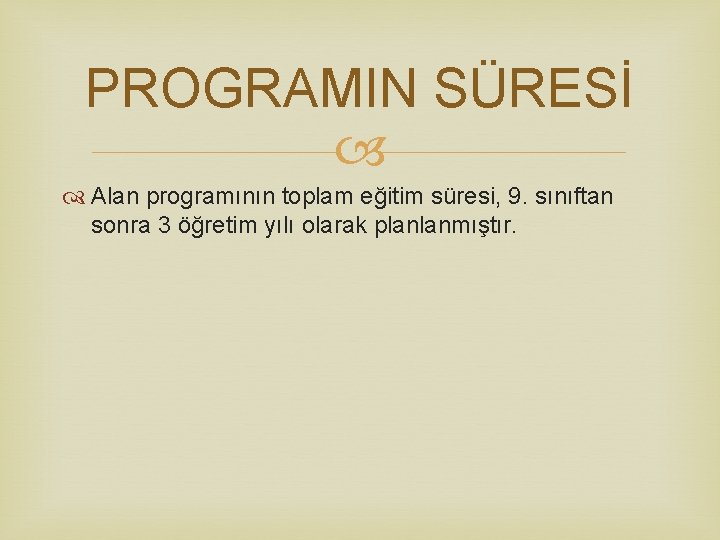 PROGRAMIN SÜRESİ

Alan programının toplam eğitim süresi, 9. sınıftan sonra 3 öğretim yılı olarak planlanmıştır.